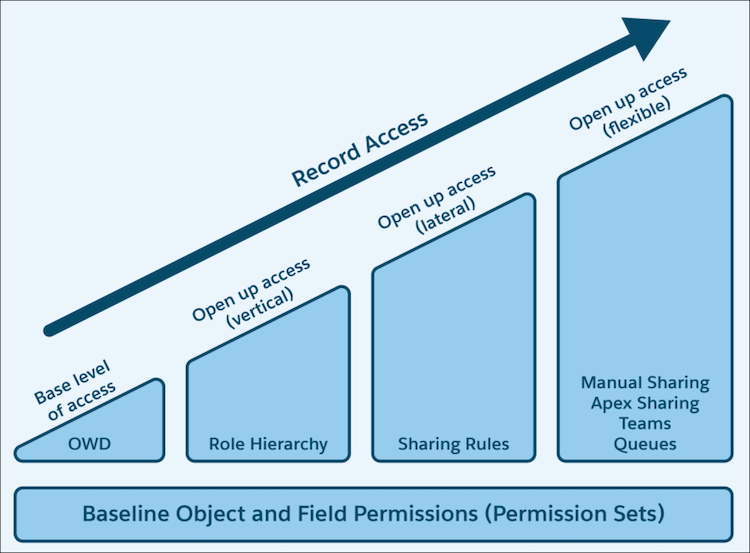 Record Access

Base level of access

OWD

Open up access (vertical)

Role Hierarchy

Open up access (lateral)

Sharing Rules

Open up access (flexible)

Manual Sharing
Apex Sharing
Teams
Queues

Baseline Object and Field Permissions (Permission Sets)